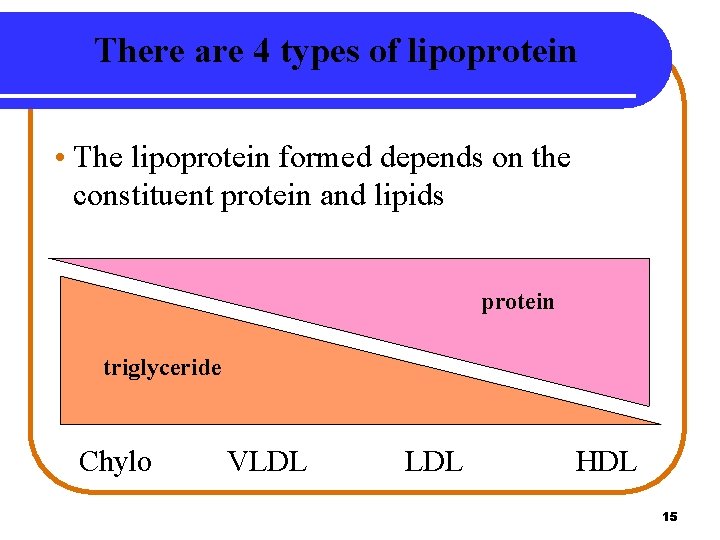 There are 4 types of lipoprotein

• The lipoprotein formed depends on the constituent protein and lipids

protein

triglyceride

Chylo VLDL LDL HDL

15